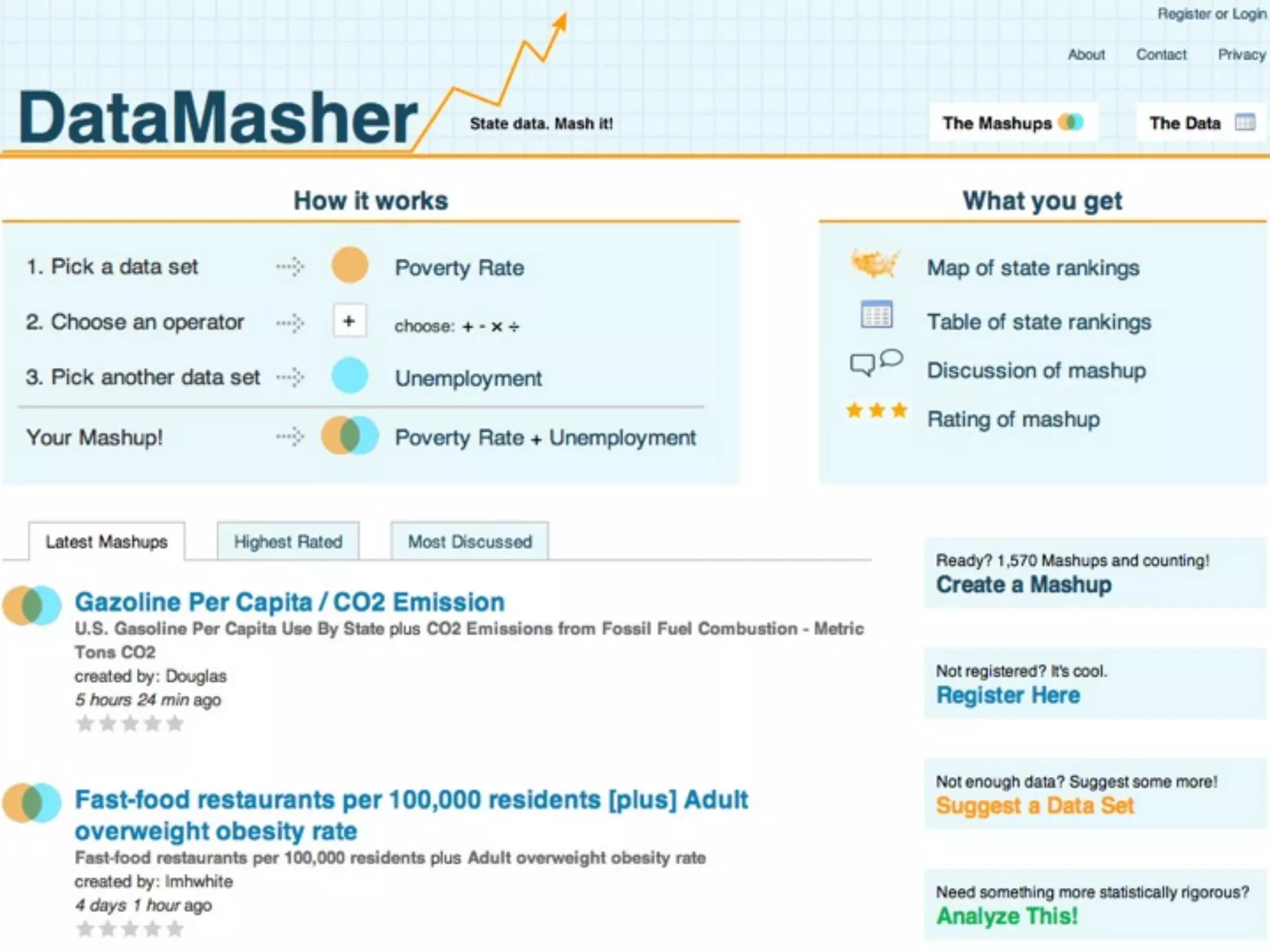 Register or Login

About Contact Privacy

DataMasher State data. Mash it!

The Mashups The Data

How it works

1. Pick a data set Poverty Rate

2. Choose an operator + choose: + - × ÷

3. Pick another data set Unemployment

Your Mashup! Poverty Rate + Unemployment

What you get

Map of state rankings

Table of state rankings

Discussion of mashup

Rating of mashup

Latest Mashups Highest Rated Most Discussed

Gazoline Per Capita / CO2 Emission
U.S. Gasoline Per Capita Use By State plus CO2 Emissions from Fossil Fuel Combustion - Metric Tons CO2
created by: Douglas
5 hours 24 min ago

Fast-food restaurants per 100,000 residents [plus] Adult overweight obesity rate
Fast-food restaurants per 100,000 residents plus Adult overweight obesity rate
created by: lmhwhite
4 days 1 hour ago

Ready? 1,570 Mashups and counting!
Create a Mashup

Not registered? It's cool.
Register Here

Not enough data? Suggest some more!
Suggest a Data Set

Need something more statistically rigorous?
Analyze This!